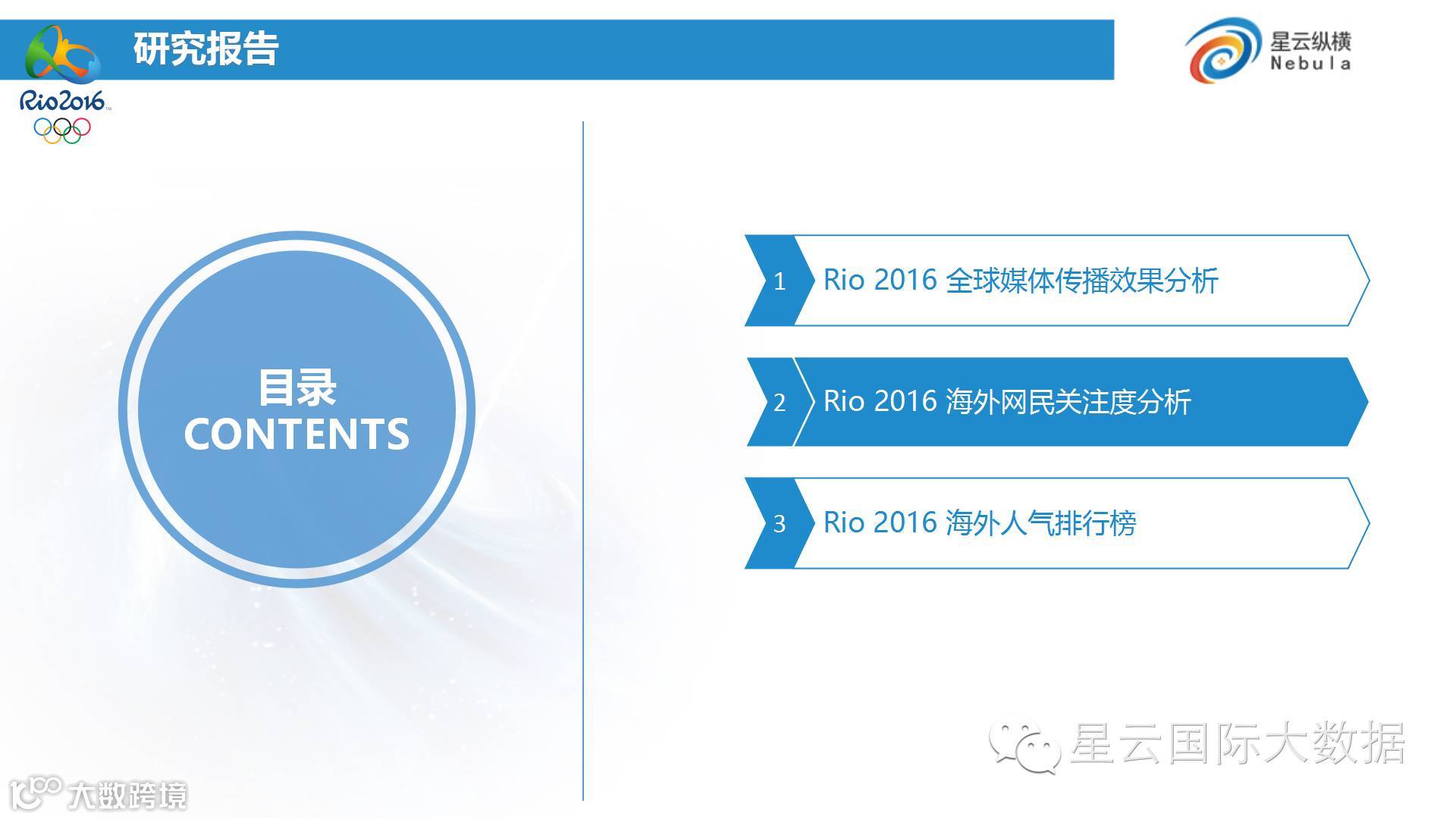 Rio2016

研究报告

星云纵横
Nebula

目录
CONTENTS

1 Rio 2016 全球媒体传播效果分析

2 Rio 2016 海外网民关注度分析

3 Rio 2016 海外人气排行榜

星云国际大数据

大数跨境